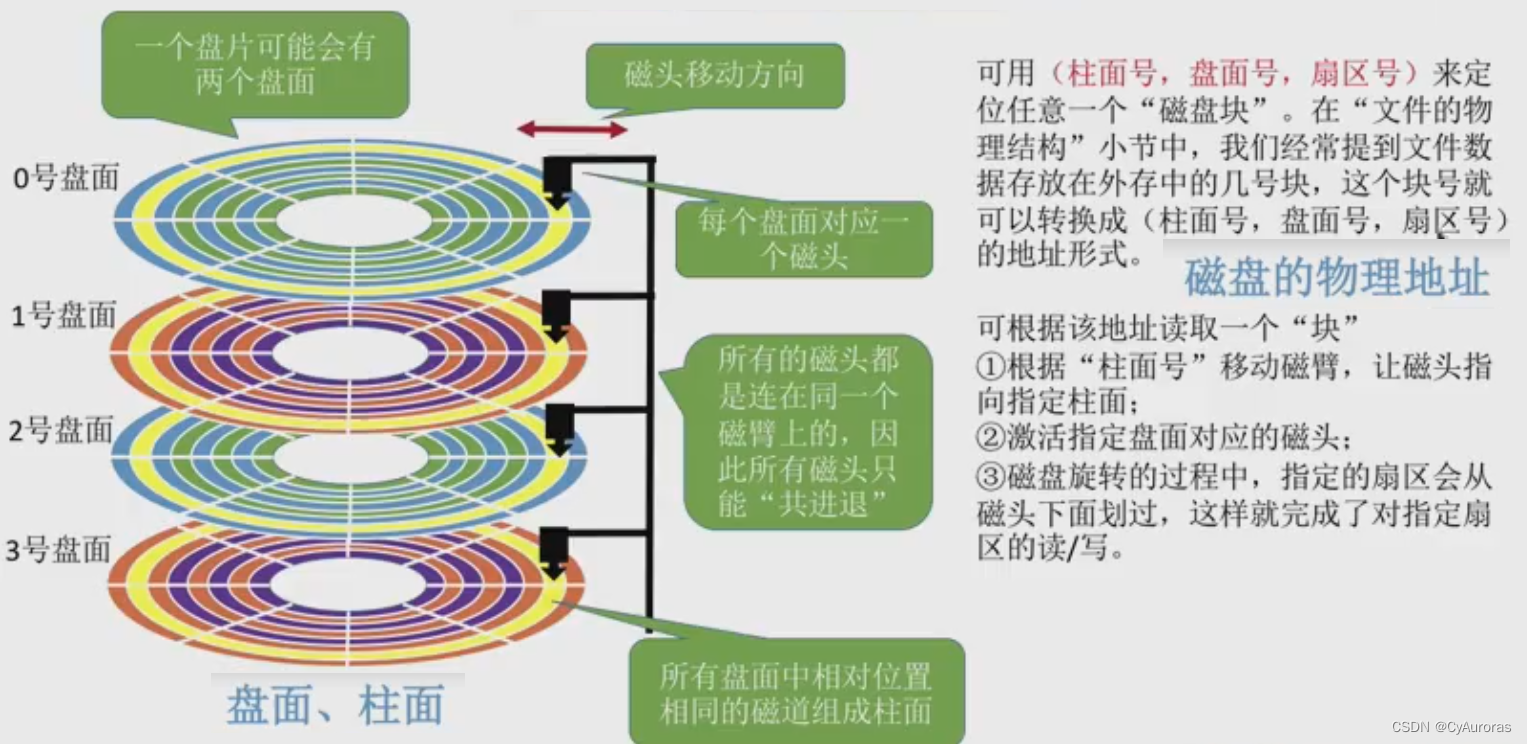 一个盘片可能会有两个盘面

磁头移动方向

0号盘面

1号盘面

2号盘面

3号盘面

每个盘面对应一个磁头

所有的磁头都是连在同一个磁臂上的，因此所有磁头只能“共进退”

所有盘面中相对位置相同的磁道组成柱面

盘面、柱面

可用（柱面号，盘面号，扇区号）来定位任意一个“磁盘块”。在“文件的物理结构”小节中，我们经常提到文件数据存放在外存中的几号块，这个块号就可以转换成（柱面号，盘面号，扇区号）的地址形式。

磁盘的物理地址

可根据该地址读取一个“块”
①根据“柱面号”移动磁臂，让磁头指向指定柱面；
②激活指定盘面对应的磁头；
③磁盘旋转的过程中，指定的扇区会从磁头下面划过，这样就完成了对指定扇区的读/写。

CSDN @CyAuroras